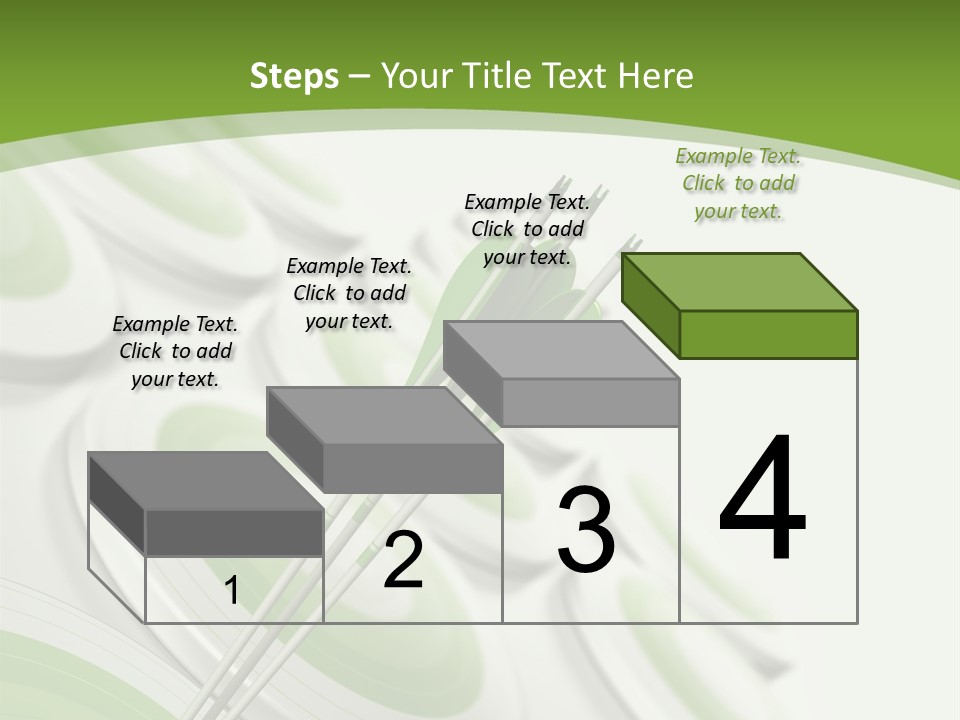 Steps – Your Title Text Here

Example Text. Click to add your text.

Example Text. Click to add your text.

Example Text. Click to add your text.

Example Text. Click to add your text.

1

2

3

4